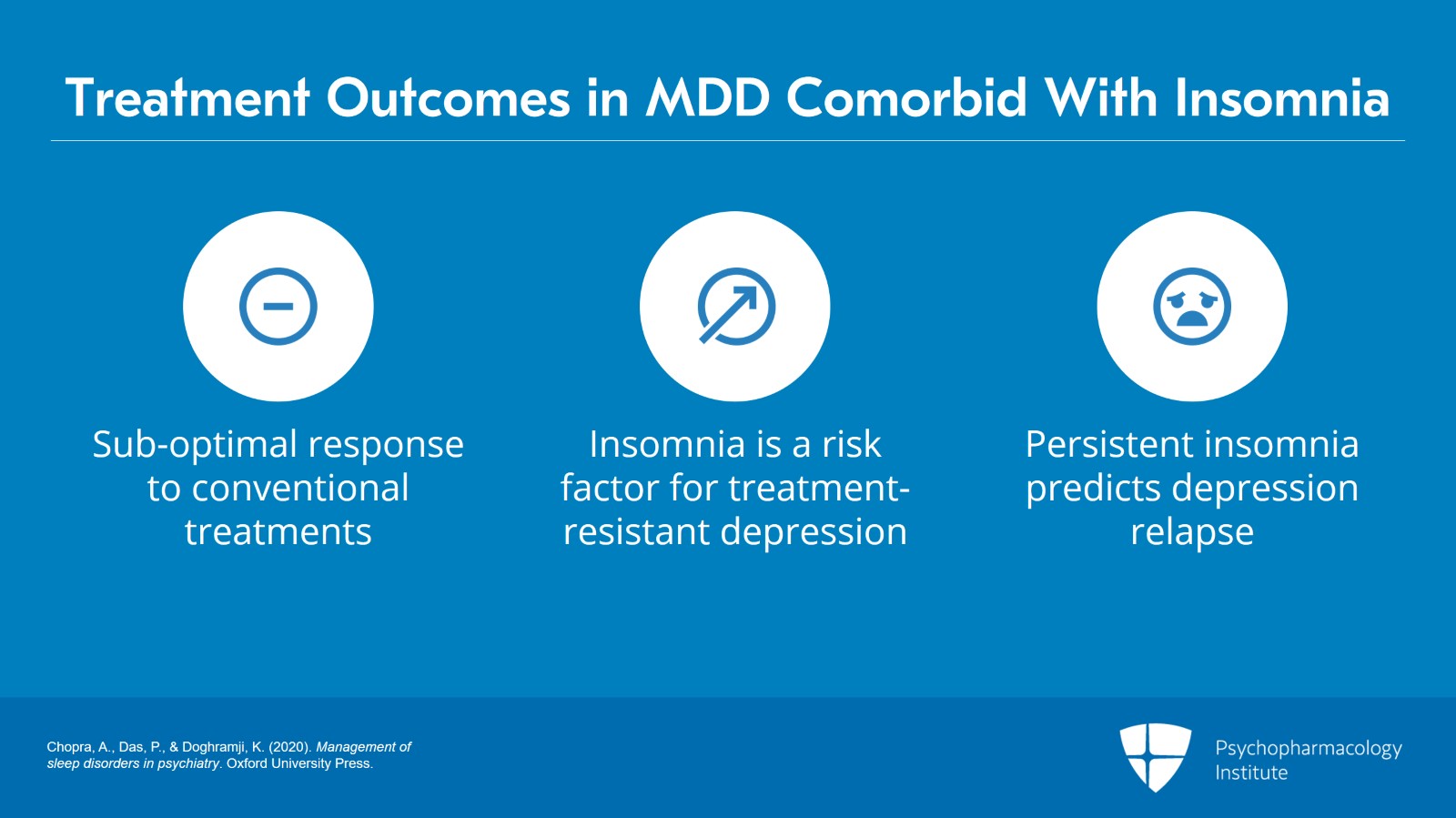 Treatment Outcomes in MDD Comorbid With Insomnia

Sub-optimal response to conventional treatments

Insomnia is a risk factor for treatment-resistant depression

Persistent insomnia predicts depression relapse

Chopra, A., Das, P., & Doghramji, K. (2020). Management of sleep disorders in psychiatry. Oxford University Press.

Psychopharmacology Institute